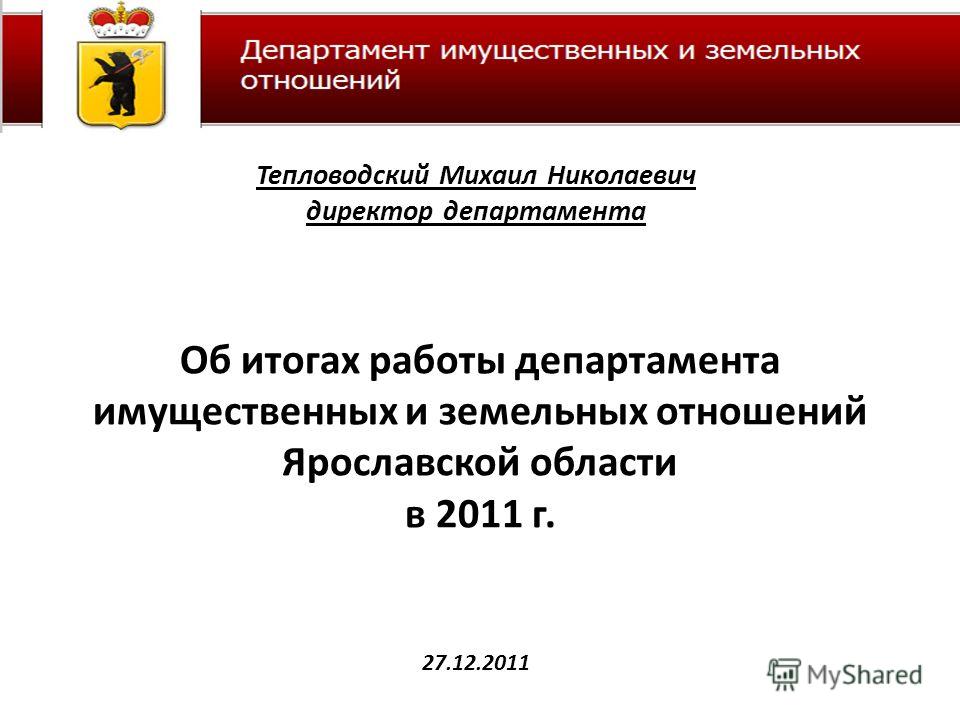 Департамент имущественных и земельных отношений

Тепловодский Михаил Николаевич
директор департамента

Об итогах работы департамента имущественных и земельных отношений Ярославской области
в 2011 г.

27.12.2011

MyShared